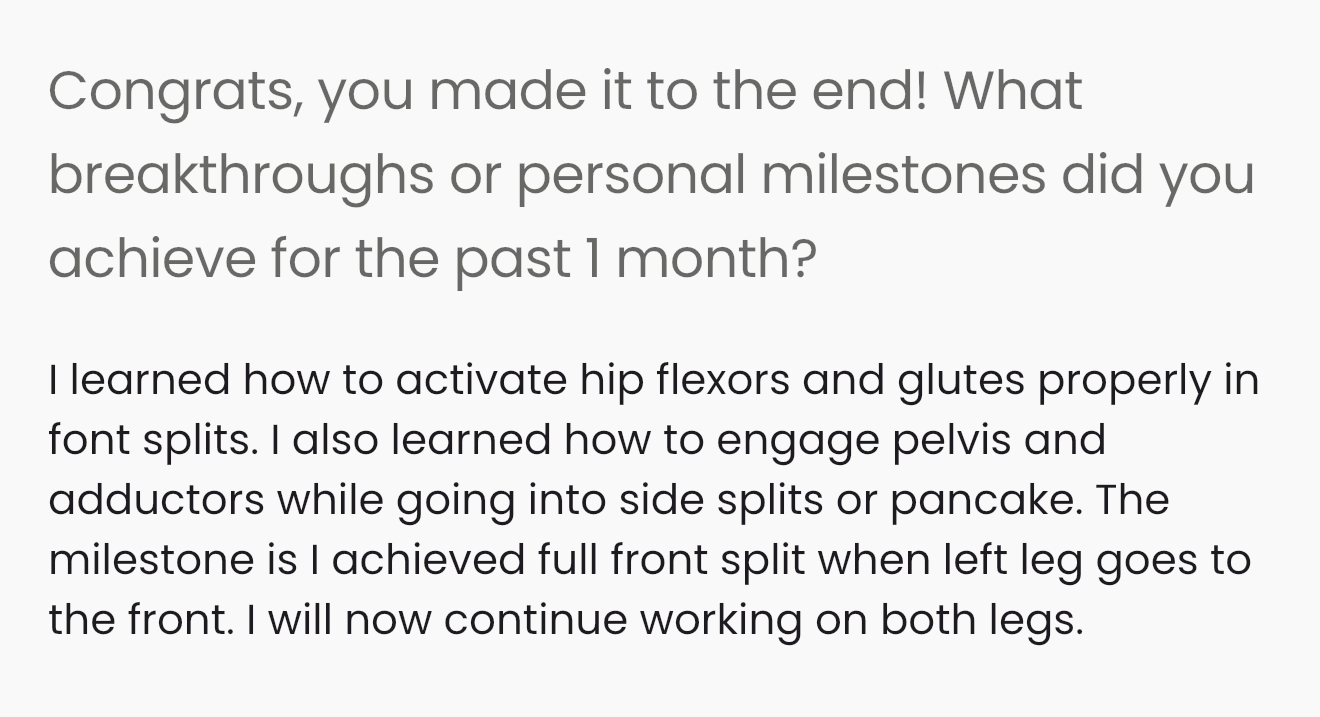 Congrats, you made it to the end! What breakthroughs or personal milestones did you achieve for the past 1 month?

I learned how to activate hip flexors and glutes properly in font splits. I also learned how to engage pelvis and adductors while going into side splits or pancake. The milestone is I achieved full front split when left leg goes to the front. I will now continue working on both legs.